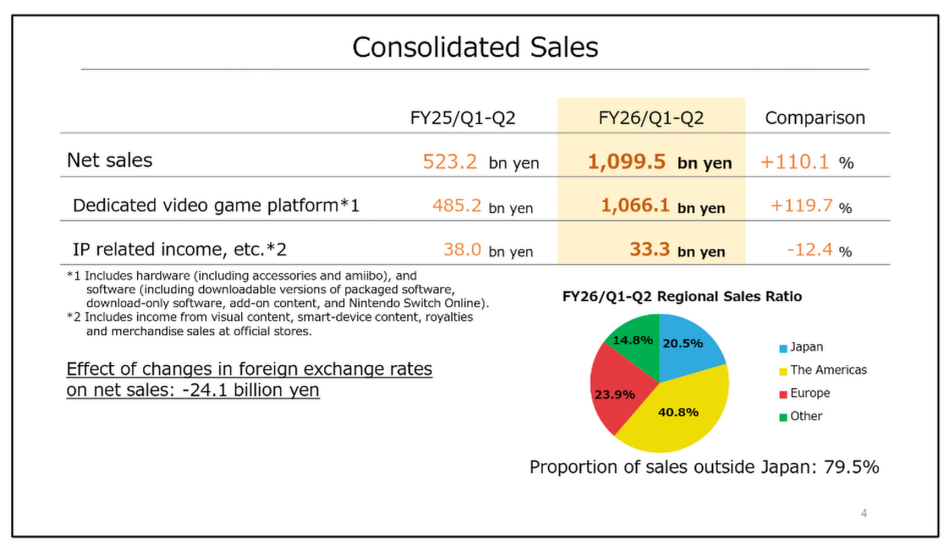 Consolidated Sales

|  | FY25/Q1-Q2 | FY26/Q1-Q2 | Comparison |
|---|---|---|---|
| Net sales | 523.2 bn yen | 1,099.5 bn yen | +110.1 % |
| Dedicated video game platform*1 | 485.2 bn yen | 1,066.1 bn yen | +119.7 % |
| IP related income, etc.*2 | 38.0 bn yen | 33.3 bn yen | -12.4 % |

*1 Includes hardware (including accessories and amiibo), and software (including downloadable versions of packaged software, download-only software, add-on content, and Nintendo Switch Online).
*2 Includes income from visual content, smart-device content, royalties and merchandise sales at official stores.

Effect of changes in foreign exchange rates on net sales: -24.1 billion yen

FY26/Q1-Q2 Regional Sales Ratio

20.5%
40.8%
23.9%
14.8%

Japan
The Americas
Europe
Other

Proportion of sales outside Japan: 79.5%

4